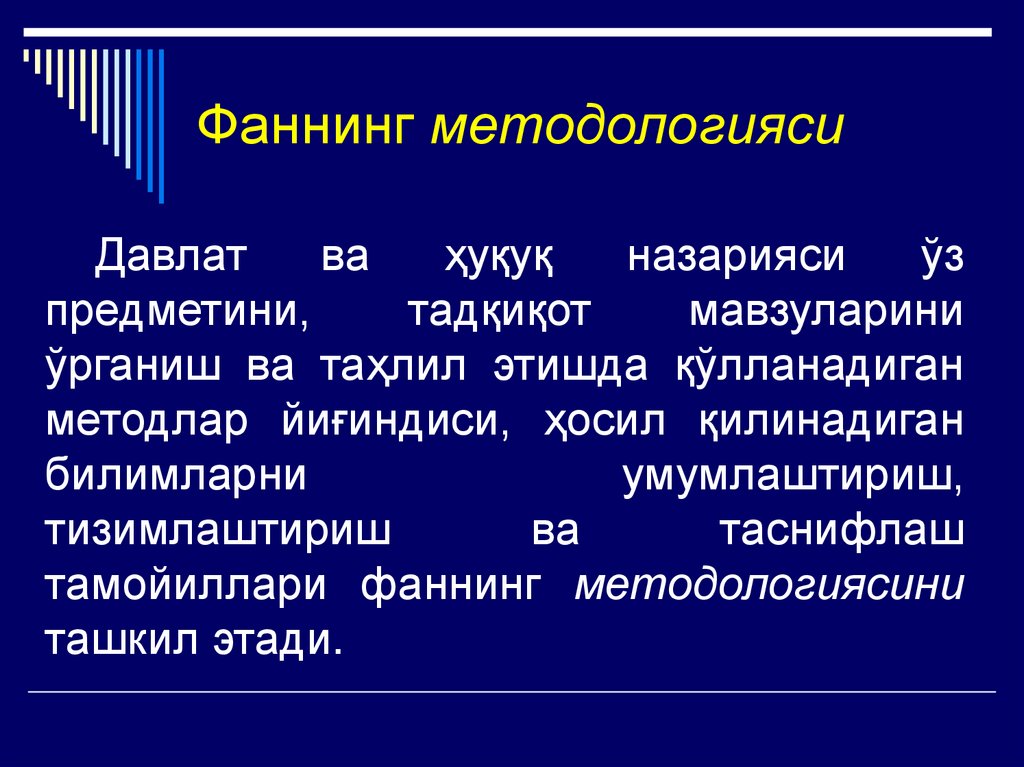 Фаннинг методологияси

Давлат ва ҳуқуқ назарияси ўз предметини, тадқиқот мавзуларини ўрганиш ва таҳлил этишда қўлланадиган методлар йиғиндиси, ҳосил қилинадиган билимларни умумлаштириш, тизимлаштириш ва таснифлаш тамойиллари фаннинг методологиясини ташкил этади.